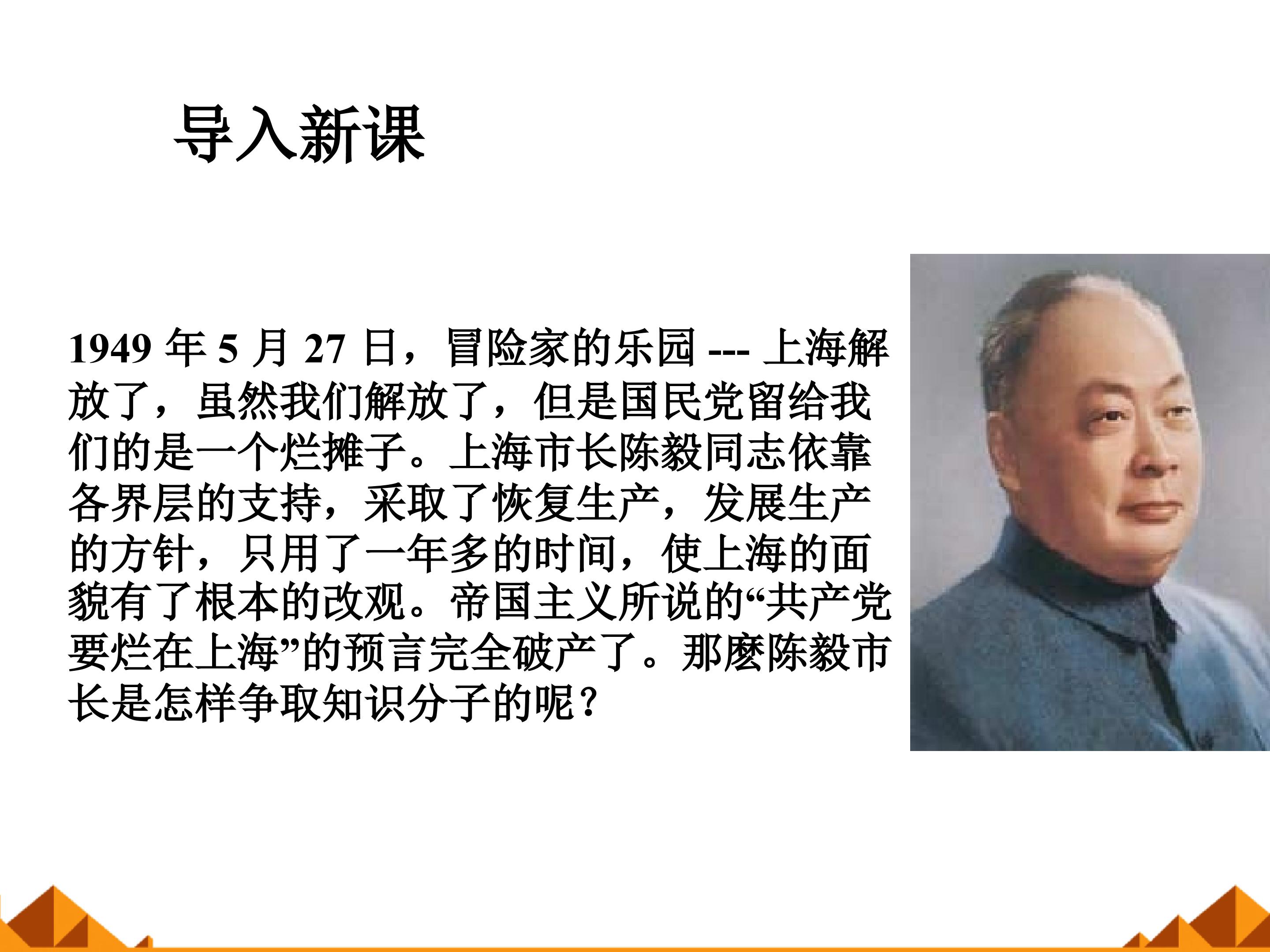 导入新课

1949 年 5 月 27 日，冒险家的乐园 --- 上海解放了，虽然我们解放了，但是国民党留给我们的是一个烂摊子。上海市长陈毅同志依靠各界层的支持，采取了恢复生产，发展生产的方针，只用了一年多的时间，使上海的面貌有了根本的改观。帝国主义所说的“共产党要烂在上海”的预言完全破产了。那麽陈毅市长是怎样争取知识分子的呢？